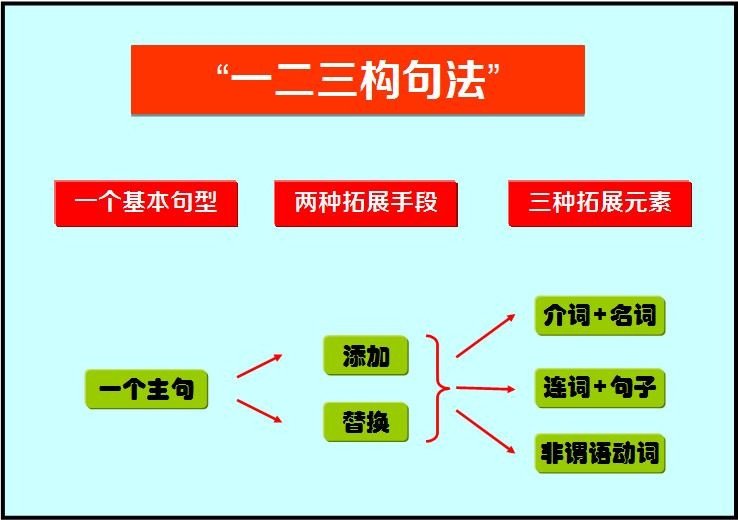 “一二三构句法”

一个基本句型

两种拓展手段

三种拓展元素

一个主句

添加

替换

介词+名词

连词+句子

非谓语动词